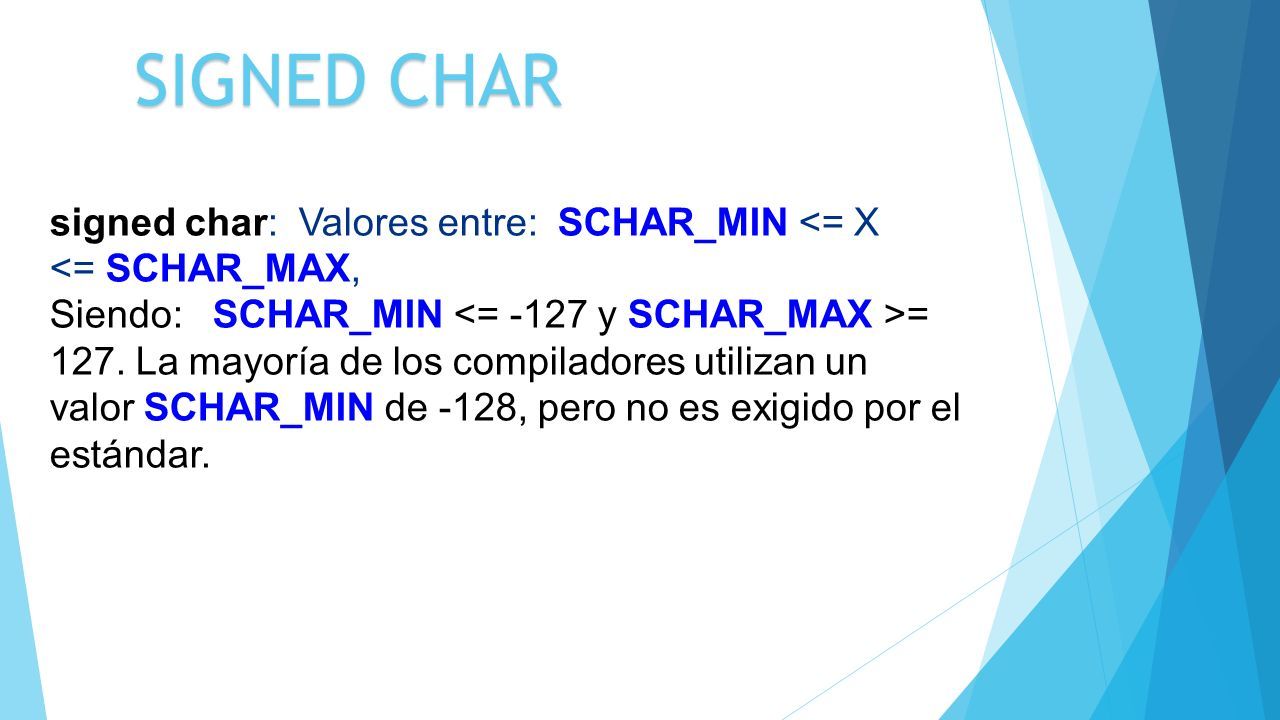 SIGNED CHAR

signed char: Valores entre: SCHAR_MIN <= X <= SCHAR_MAX,
Siendo: SCHAR_MIN <= -127 y SCHAR_MAX >= 127. La mayoría de los compiladores utilizan un valor SCHAR_MIN de -128, pero no es exigido por el estándar.